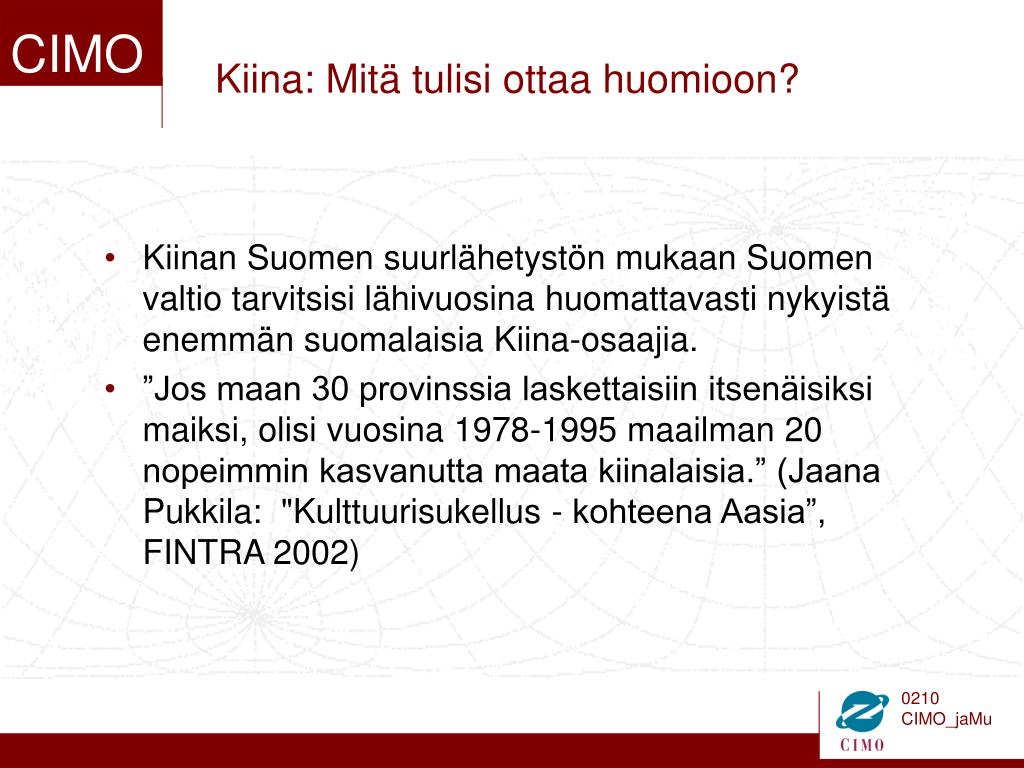 CIMO

Kiina: Mitä tulisi ottaa huomioon?

• Kiinan Suomen suurlähetystön mukaan Suomen valtio tarvitsisi lähivuosina huomattavasti nykyistä enemmän suomalaisia Kiina-osaajia.
• ”Jos maan 30 provinssia laskettaisiin itsenäisiksi maiksi, olisi vuosina 1978-1995 maailman 20 nopeimmin kasvanutta maata kiinalaisia.” (Jaana Pukkila: "Kulttuurisukellus - kohteena Aasia”, FINTRA 2002)

CIMO

0210
CIMO_jaMu